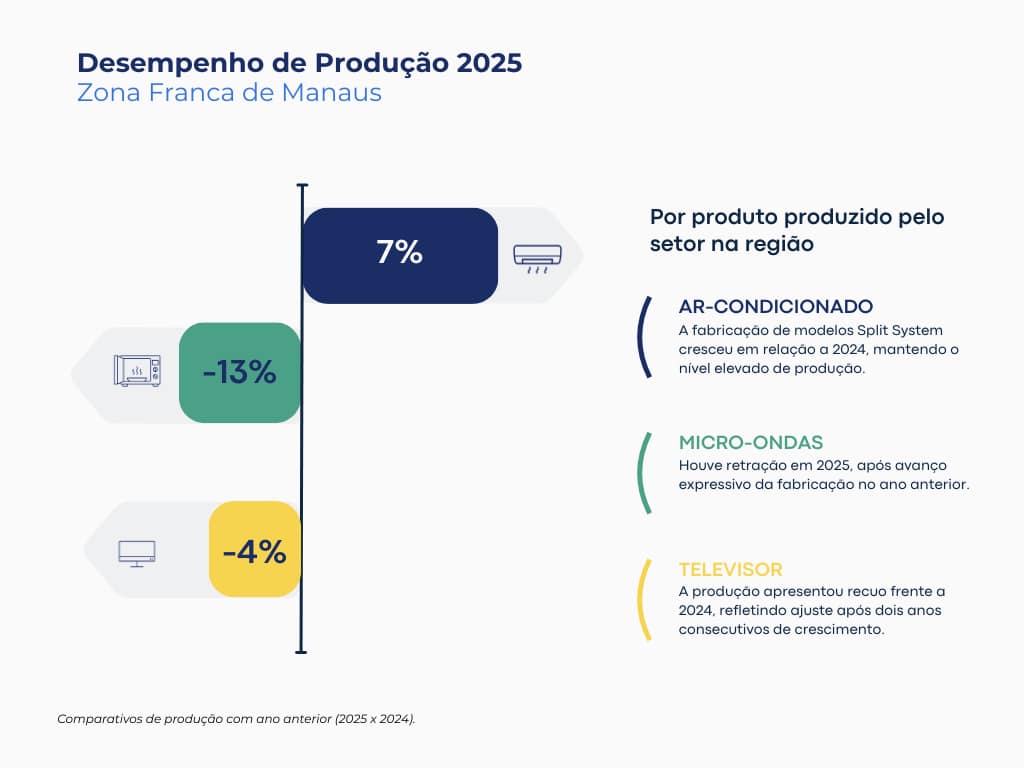 Desempenho de Produção 2025
Zona Franca de Manaus

7%

-13%

-4%

Por produto produzido pelo setor na região

AR-CONDICIONADO
A fabricação de modelos Split System cresceu em relação a 2024, mantendo o nível elevado de produção.

MICRO-ONDAS
Houve retração em 2025, após avanço expressivo da fabricação no ano anterior.

TELEVISOR
A produção apresentou recuo frente a 2024, refletindo ajuste após dois anos consecutivos de crescimento.

Comparativos de produção com ano anterior (2025 x 2024).